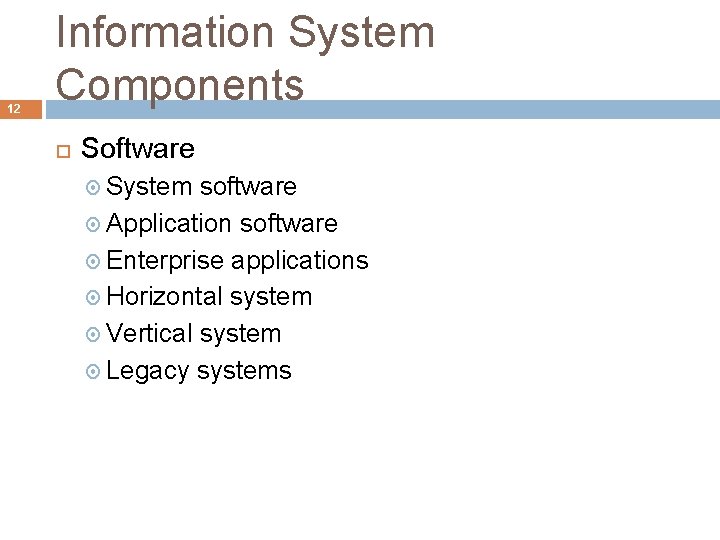 Information System Components

12

Software
System software
Application software
Enterprise applications
Horizontal system
Vertical system
Legacy systems